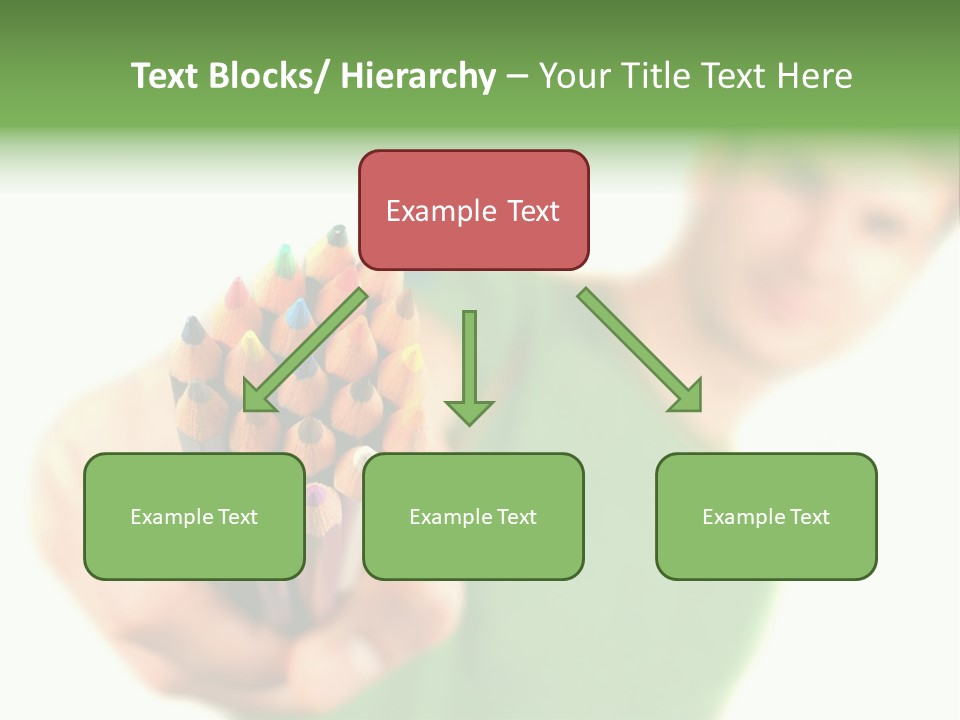 Text Blocks/ Hierarchy – Your Title Text Here

Example Text

Example Text

Example Text

Example Text